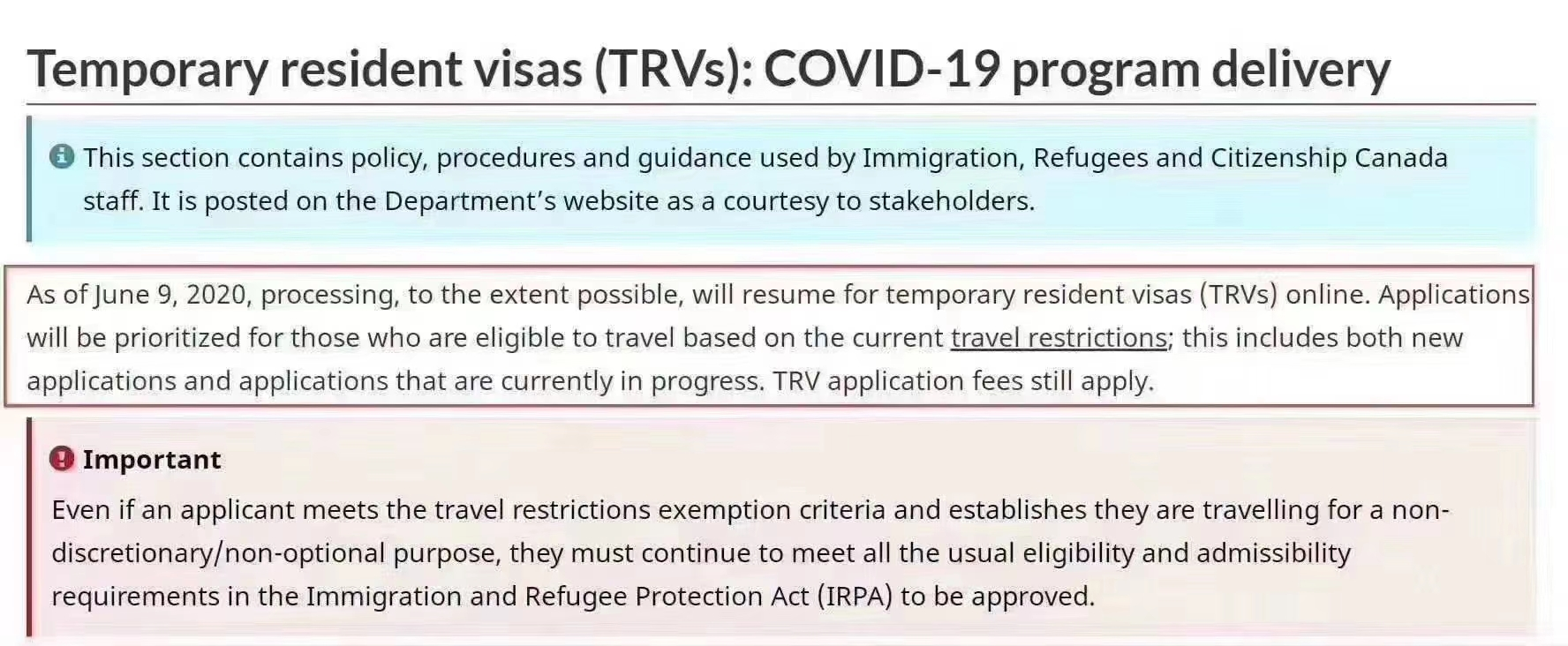 Temporary resident visas (TRVs): COVID-19 program delivery

This section contains policy, procedures and guidance used by Immigration, Refugees and Citizenship Canada staff. It is posted on the Department's website as a courtesy to stakeholders.

As of June 9, 2020, processing, to the extent possible, will resume for temporary resident visas (TRVs) online. Applications will be prioritized for those who are eligible to travel based on the current travel restrictions; this includes both new applications and applications that are currently in progress. TRV application fees still apply.

Important

Even if an applicant meets the travel restrictions exemption criteria and establishes they are travelling for a non-discretionary/non-optional purpose, they must continue to meet all the usual eligibility and admissibility requirements in the Immigration and Refugee Protection Act (IRPA) to be approved.